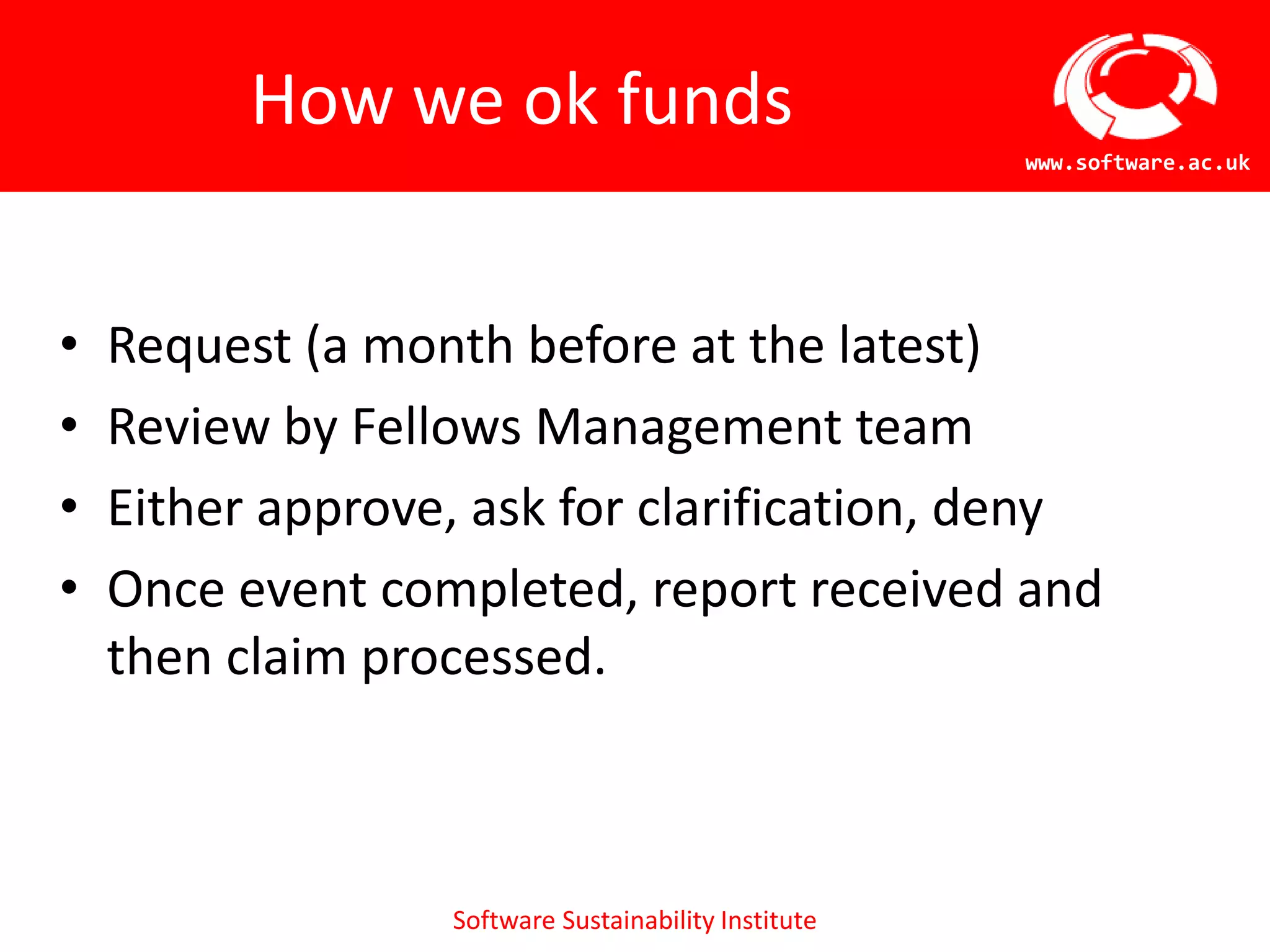 How we ok funds

www.software.ac.uk

• Request (a month before at the latest)
• Review by Fellows Management team
• Either approve, ask for clarification, deny
• Once event completed, report received and then claim processed.

Software Sustainability Institute